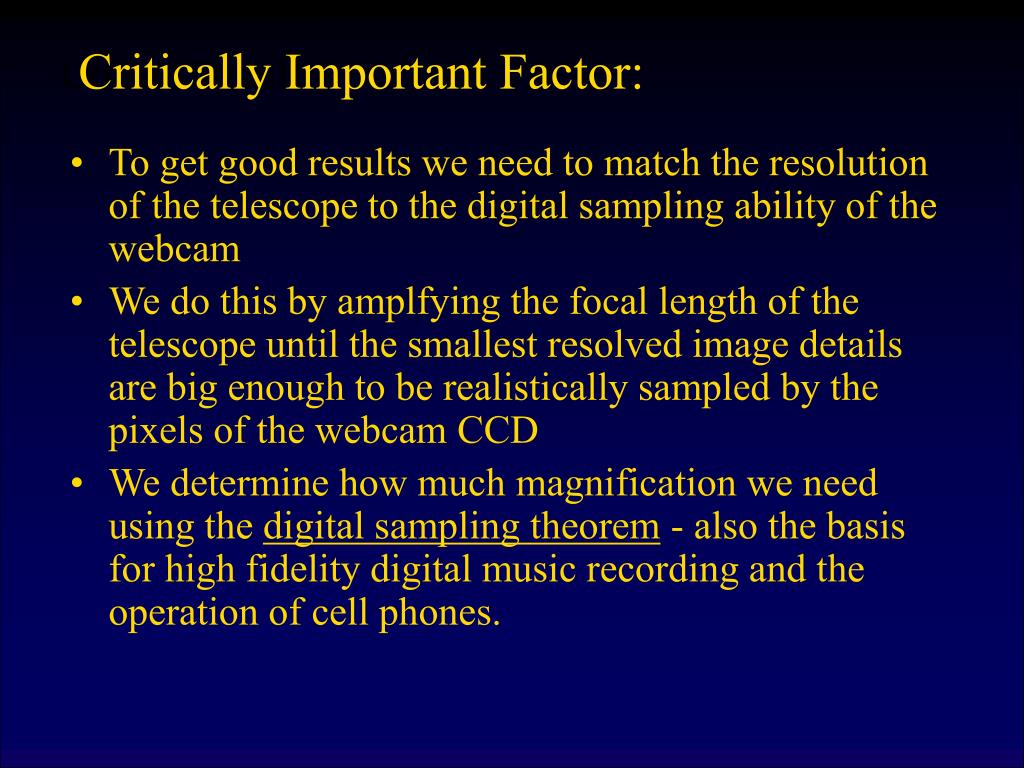 Critically Important Factor:

• To get good results we need to match the resolution of the telescope to the digital sampling ability of the webcam
• We do this by amplfying the focal length of the telescope until the smallest resolved image details are big enough to be realistically sampled by the pixels of the webcam CCD
• We determine how much magnification we need using the digital sampling theorem - also the basis for high fidelity digital music recording and the operation of cell phones.